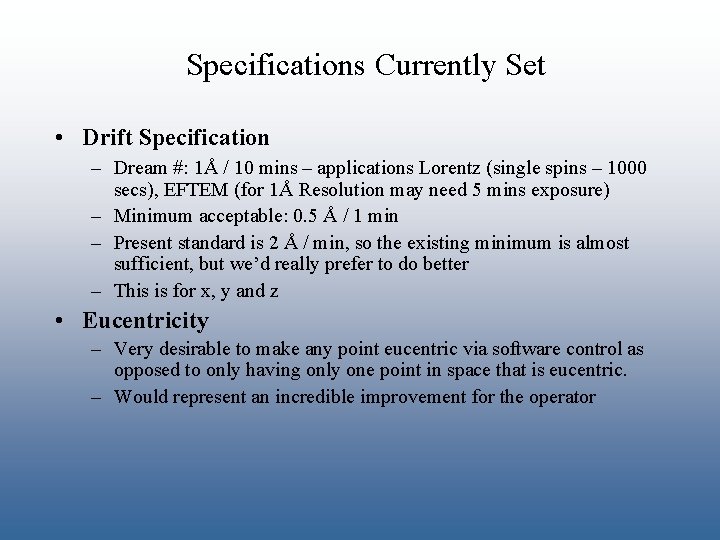 Specifications Currently Set

• Drift Specification

– Dream #: 1Å / 10 mins – applications Lorentz (single spins – 1000 secs), EFTEM (for 1Å Resolution may need 5 mins exposure)

– Minimum acceptable: 0.5 Å / 1 min

– Present standard is 2 Å / min, so the existing minimum is almost sufficient, but we'd really prefer to do better

– This is for x, y and z

• Eucentricity

– Very desirable to make any point eucentric via software control as opposed to only having only one point in space that is eucentric.

– Would represent an incredible improvement for the operator